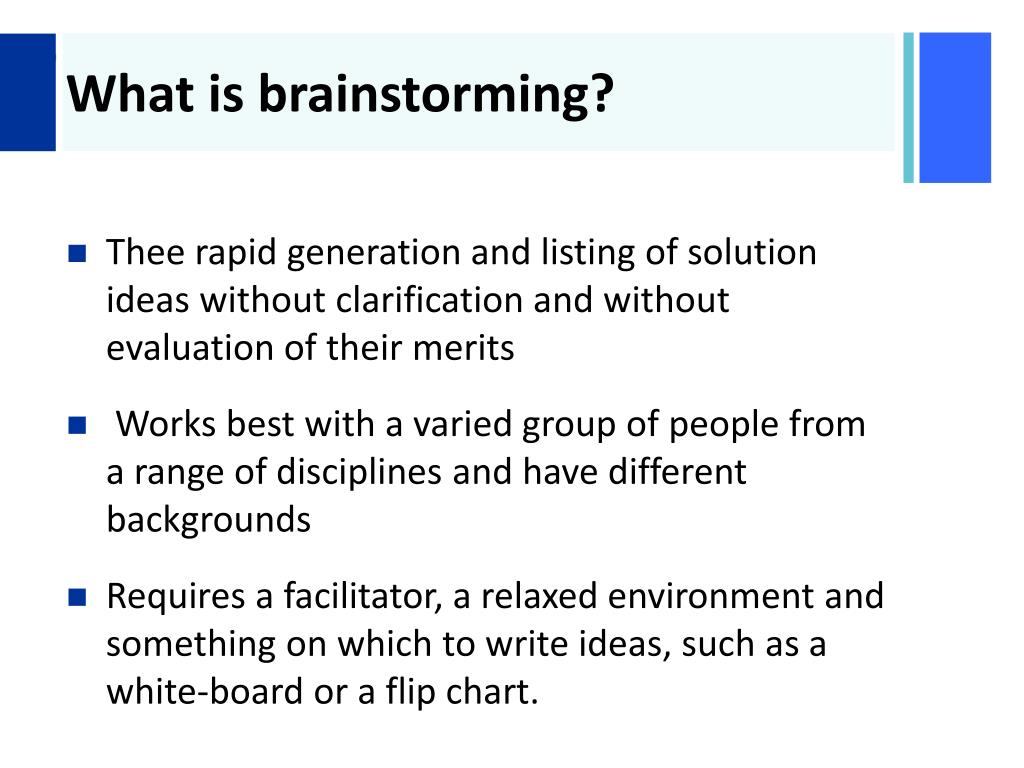 What is brainstorming?

Thee rapid generation and listing of solution ideas without clarification and without evaluation of their merits

Works best with a varied group of people from a range of disciplines and have different backgrounds

Requires a facilitator, a relaxed environment and something on which to write ideas, such as a white-board or a flip chart.